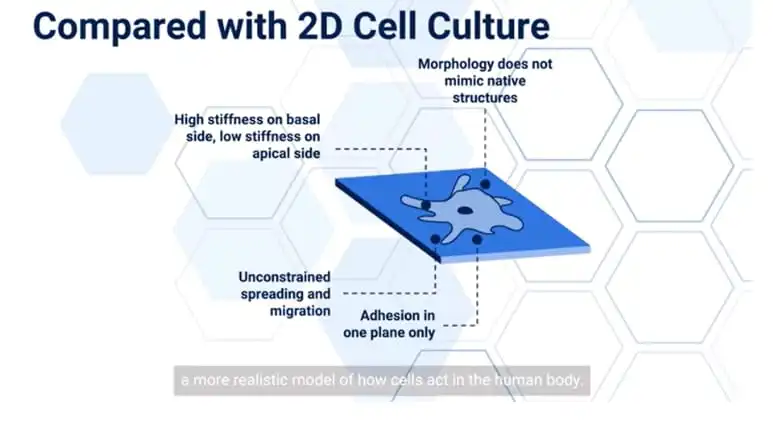 Compared with 2D Cell Culture

Morphology does not mimic native structures

High stiffness on basal side, low stiffness on apical side

Unconstrained spreading and migration

Adhesion in one plane only

a more realistic model of how cells act in the human body.